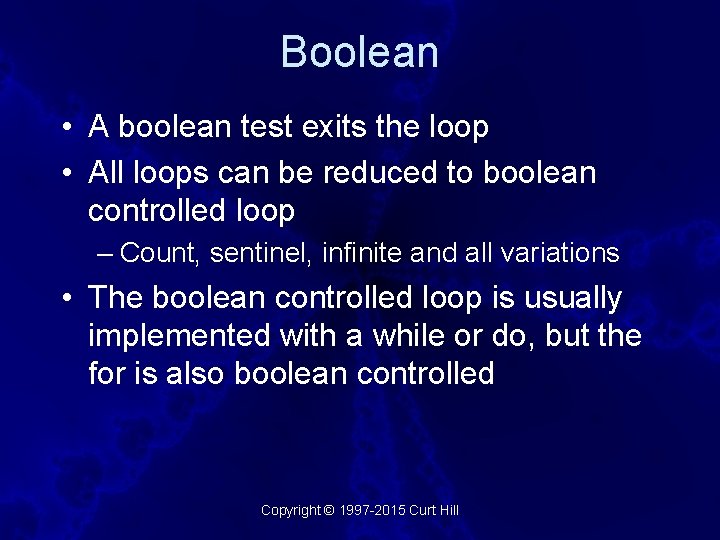 Boolean

• A boolean test exits the loop
• All loops can be reduced to boolean controlled loop
– Count, sentinel, infinite and all variations
• The boolean controlled loop is usually implemented with a while or do, but the for is also boolean controlled

Copyright © 1997-2015 Curt Hill